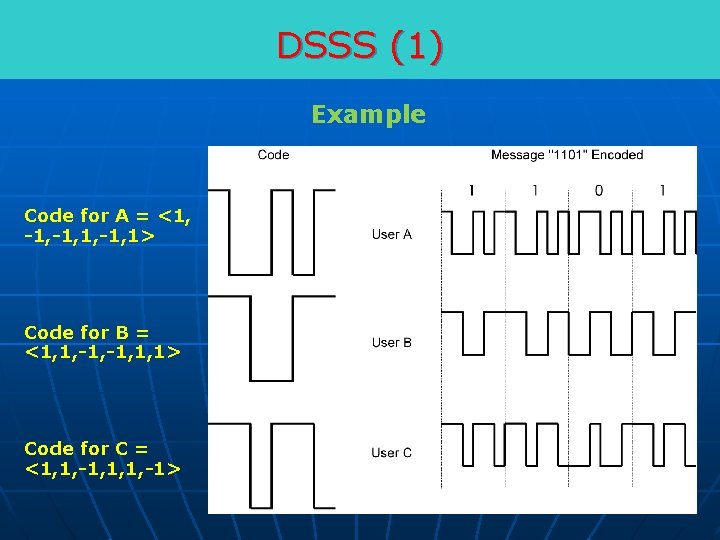 DSSS (1)

Example

Code for A = <1, -1,-1,1,-1,1>

Code for B = <1,1,-1,-1,1,1>

Code for C = <1,1,-1,1,1,-1>

Code

Message "1101" Encoded

1 1 0 1

User A

User B

User C